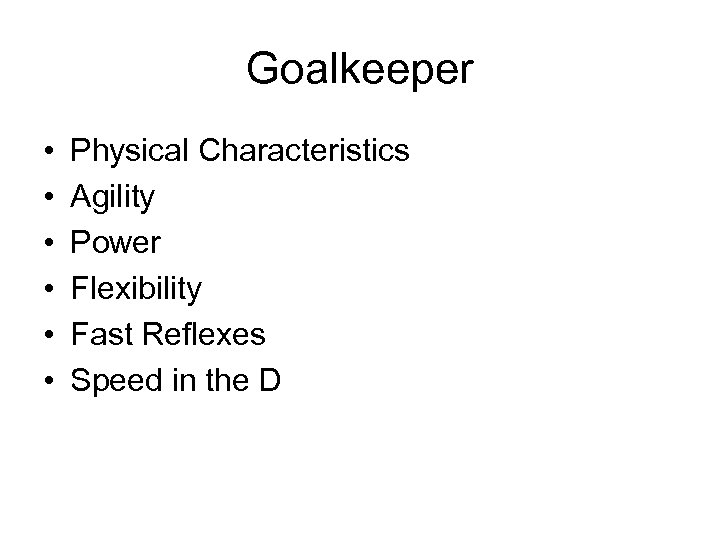 Goalkeeper

• Physical Characteristics
• Agility
• Power
• Flexibility
• Fast Reflexes
• Speed in the D